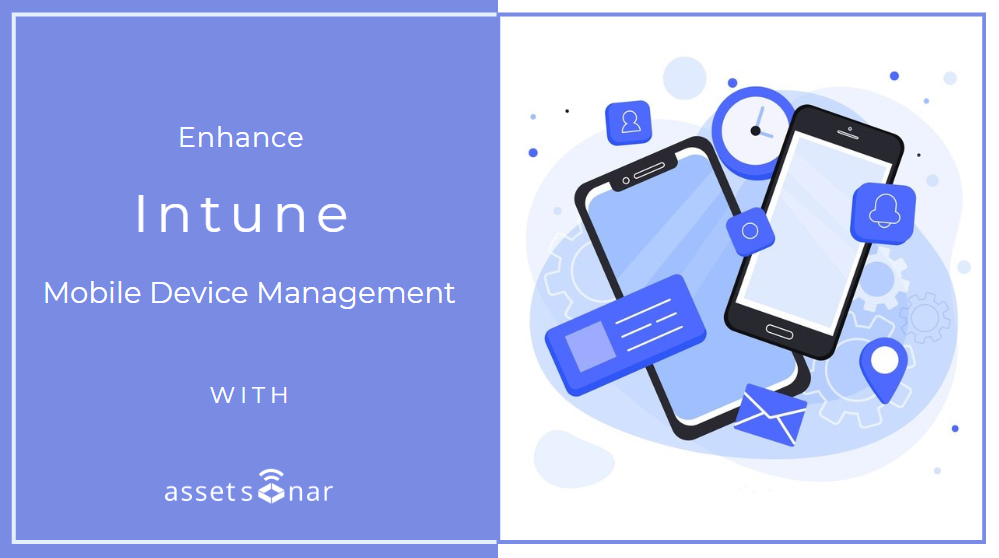 Enhance

Intune

Mobile Device Management

WITH

assetsonar